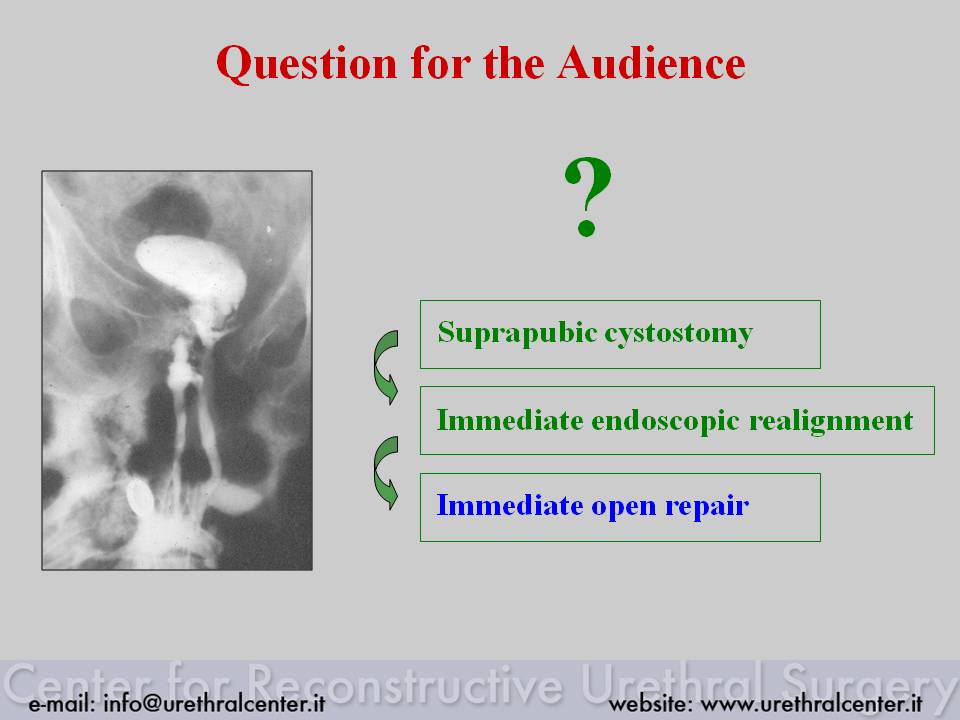 Question for the Audience

?

Suprapubic cystostomy

Immediate endoscopic realignment

Immediate open repair

Center for Reconstructive Urethral Surgery

e-mail: info@urethralcenter.it

website: www.urethralcenter.it